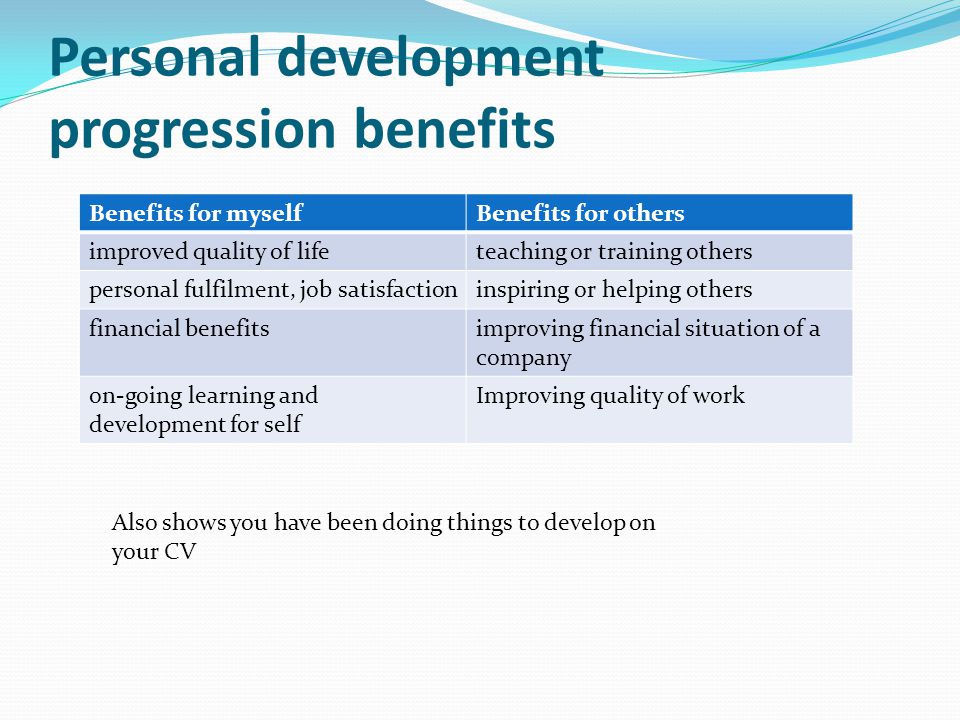 Personal development progression benefits

| Benefits for myself | Benefits for others |
|---|---|
| improved quality of life | teaching or training others |
| personal fulfilment, job satisfaction | inspiring or helping others |
| financial benefits | improving financial situation of a company |
| on-going learning and development for self | Improving quality of work |

Also shows you have been doing things to develop on your CV